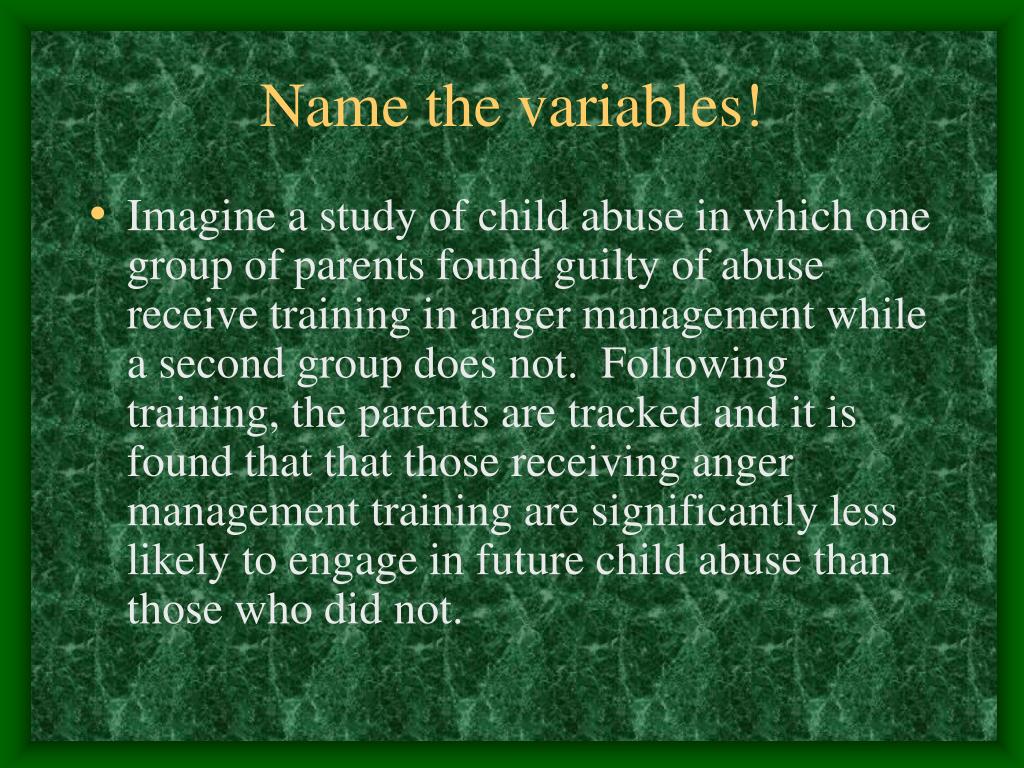 Name the variables!

• Imagine a study of child abuse in which one group of parents found guilty of abuse receive training in anger management while a second group does not. Following training, the parents are tracked and it is found that that those receiving anger management training are significantly less likely to engage in future child abuse than those who did not.